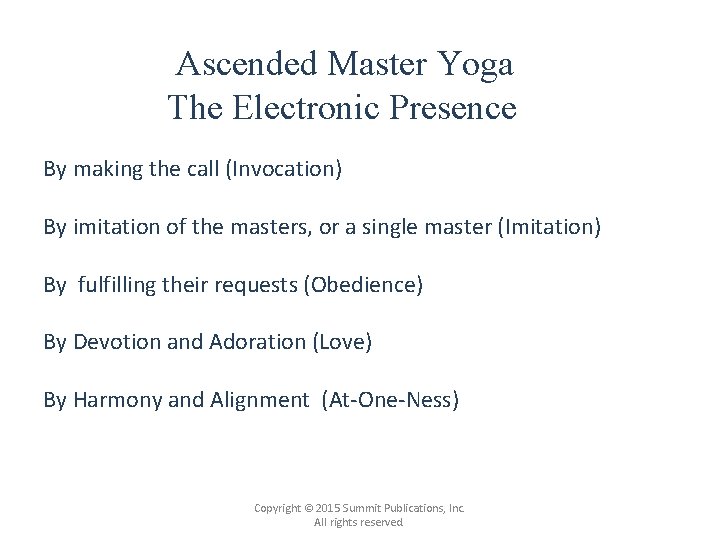 Ascended Master Yoga
The Electronic Presence

By making the call (Invocation)

By imitation of the masters, or a single master (Imitation)

By fulfilling their requests (Obedience)

By Devotion and Adoration (Love)

By Harmony and Alignment (At-One-Ness)

Copyright © 2015 Summit Publications, Inc.
All rights reserved